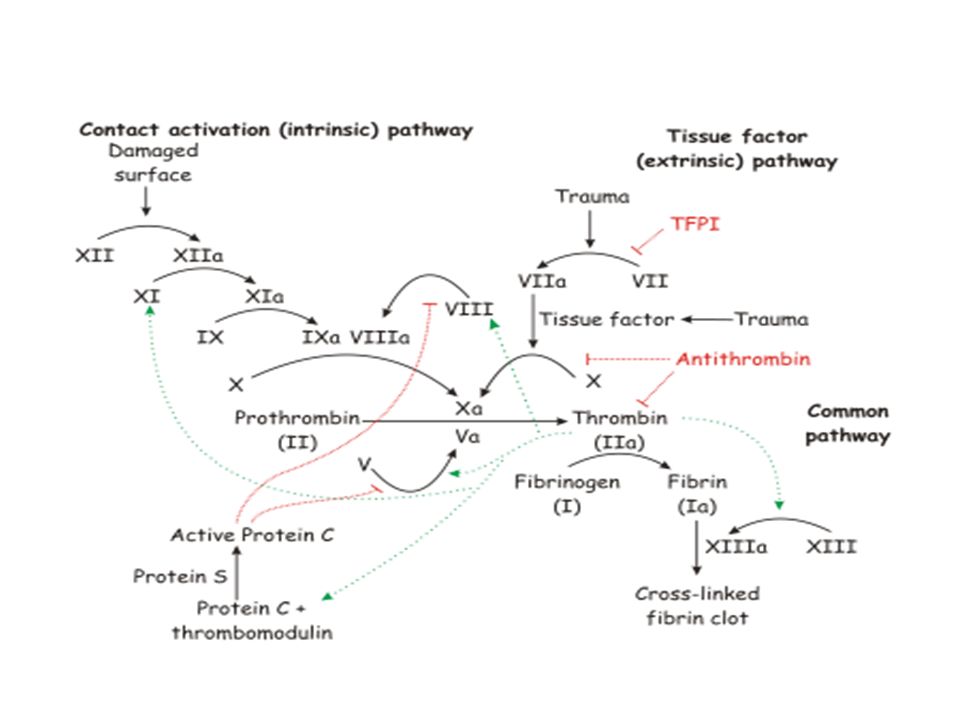 Contact activation (intrinsic) pathway

Damaged surface

XII XIIa

XI XIa

IX IXa VIIIa

VIII

X

Prothrombin (II)

Xa

Va

V

Active Protein C

Protein S

Protein C + thrombomodulin

Tissue factor (extrinsic) pathway

Trauma

TFPI

VIIa VII

Tissue factor

Trauma

Antithrombin

X

Thrombin (IIa)

Common pathway

Fibrinogen (I)

Fibrin (Ia)

XIIIa XIII

Cross-linked fibrin clot